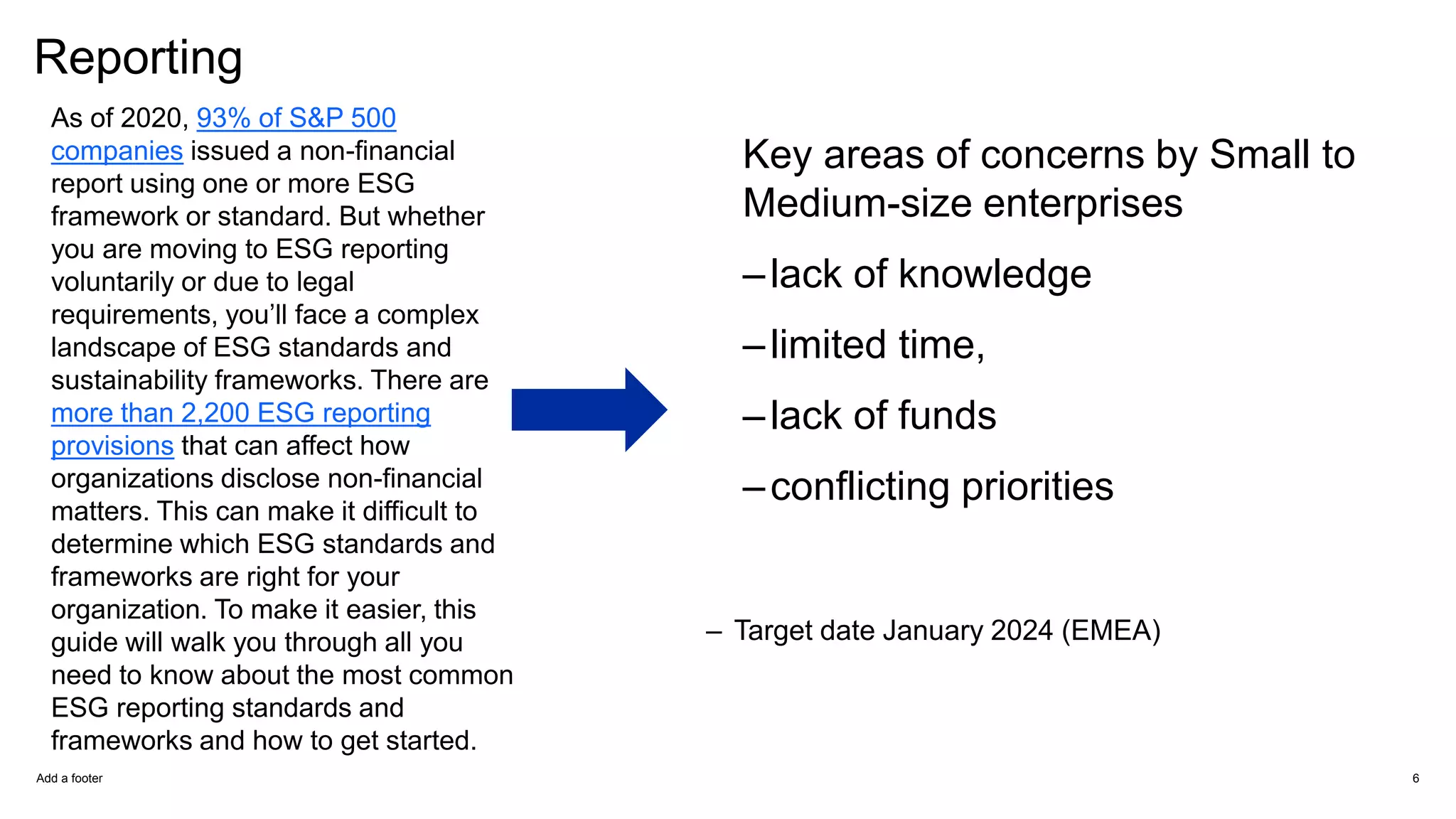 Reporting

As of 2020, 93% of S&P 500 companies issued a non-financial report using one or more ESG framework or standard. But whether you are moving to ESG reporting voluntarily or due to legal requirements, you'll face a complex landscape of ESG standards and sustainability frameworks. There are more than 2,200 ESG reporting provisions that can affect how organizations disclose non-financial matters. This can make it difficult to determine which ESG standards and frameworks are right for your organization. To make it easier, this guide will walk you through all you need to know about the most common ESG reporting standards and frameworks and how to get started.

Key areas of concerns by Small to Medium-size enterprises

– lack of knowledge

– limited time,

– lack of funds

– conflicting priorities

– Target date January 2024 (EMEA)

Add a footer

6